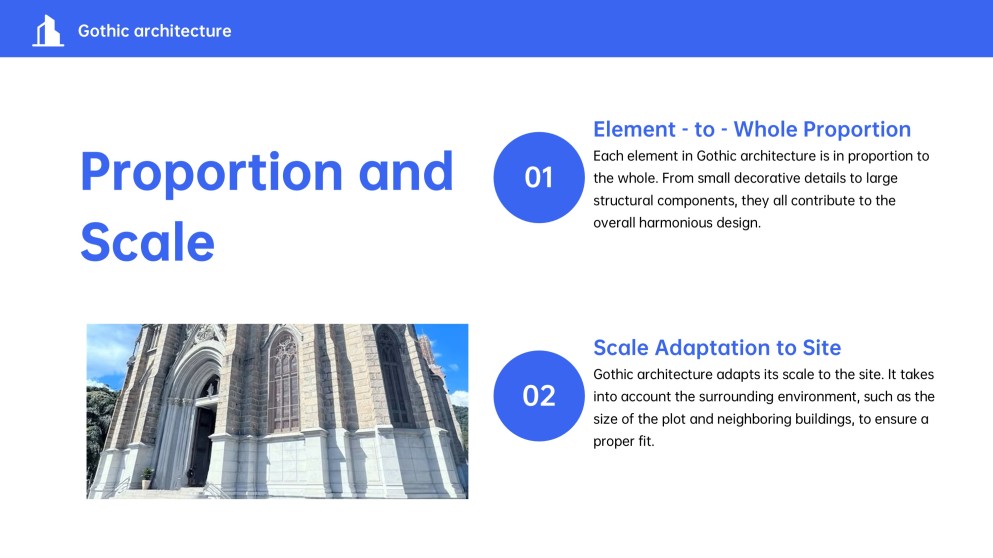 Gothic architecture

Proportion and Scale

01

Element - to - Whole Proportion

Each element in Gothic architecture is in proportion to the whole. From small decorative details to large structural components, they all contribute to the overall harmonious design.

02

Scale Adaptation to Site

Gothic architecture adapts its scale to the site. It takes into account the surrounding environment, such as the size of the plot and neighboring buildings, to ensure a proper fit.